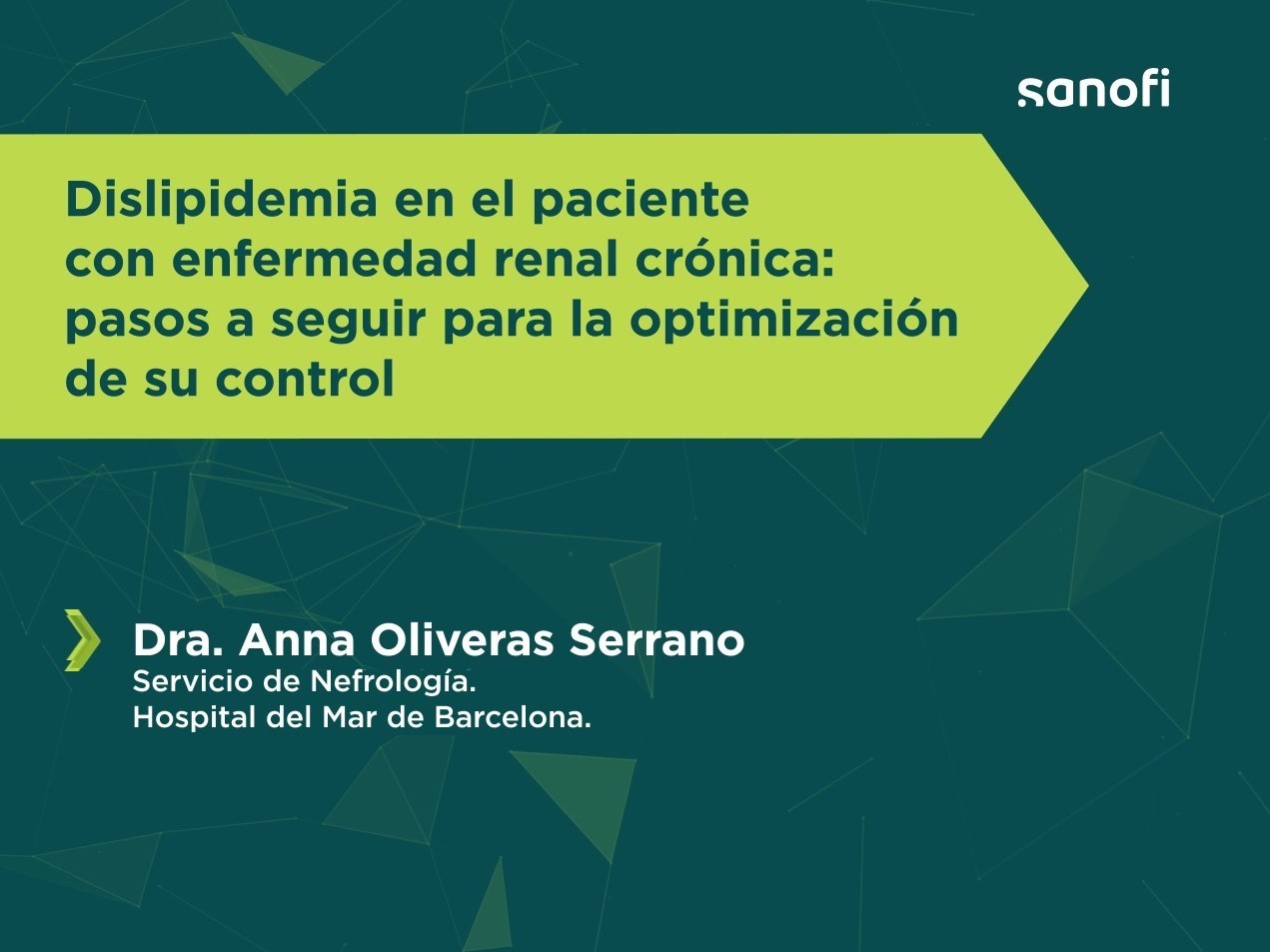 sanofi

Dislipidemia en el paciente con enfermedad renal crónica: pasos a seguir para la optimización de su control

Dra. Anna Oliveras Serrano
Servicio de Nefrología.
Hospital del Mar de Barcelona.